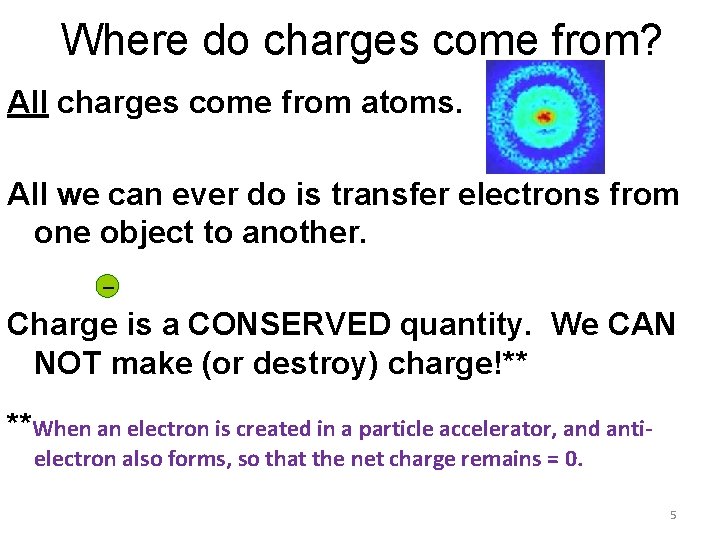 Where do charges come from?

All charges come from atoms.

All we can ever do is transfer electrons from one object to another.

–

Charge is a CONSERVED quantity. We CAN NOT make (or destroy) charge!**

**When an electron is created in a particle accelerator, and anti-electron also forms, so that the net charge remains = 0.

5